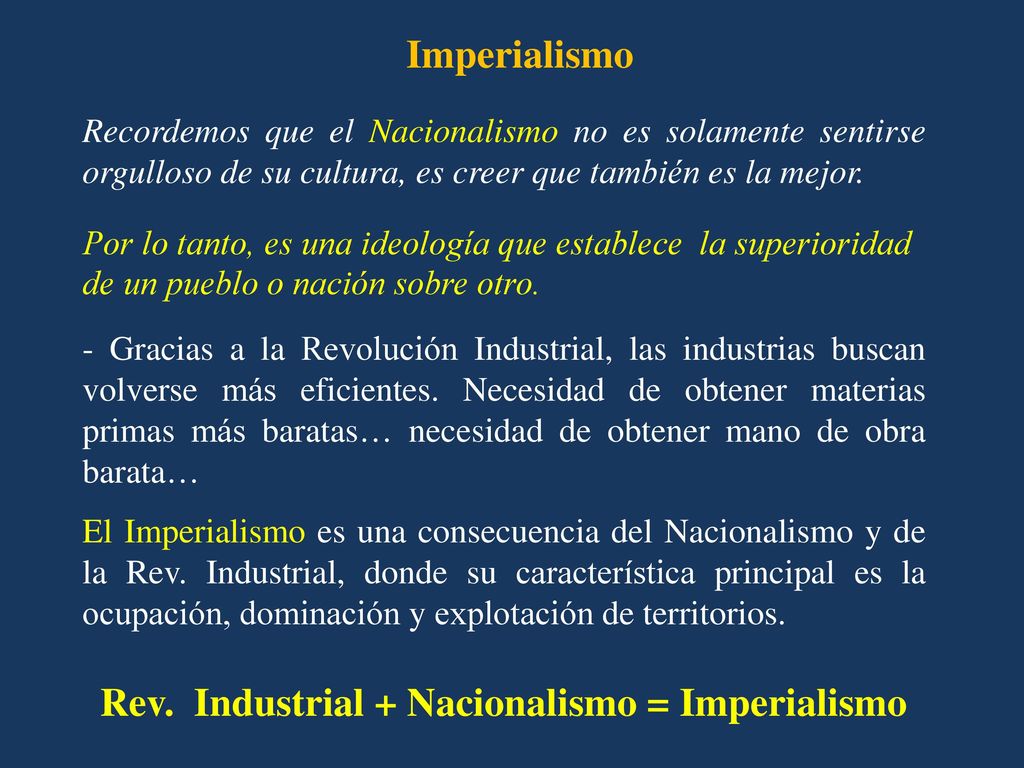 Imperialismo

Recordemos que el Nacionalismo no es solamente sentirse orgulloso de su cultura, es creer que también es la mejor.

Por lo tanto, es una ideología que establece la superioridad de un pueblo o nación sobre otro.

- Gracias a la Revolución Industrial, las industrias buscan volverse más eficientes. Necesidad de obtener materias primas más baratas… necesidad de obtener mano de obra barata…

El Imperialismo es una consecuencia del Nacionalismo y de la Rev. Industrial, donde su característica principal es la ocupación, dominación y explotación de territorios.

Rev. Industrial + Nacionalismo = Imperialismo